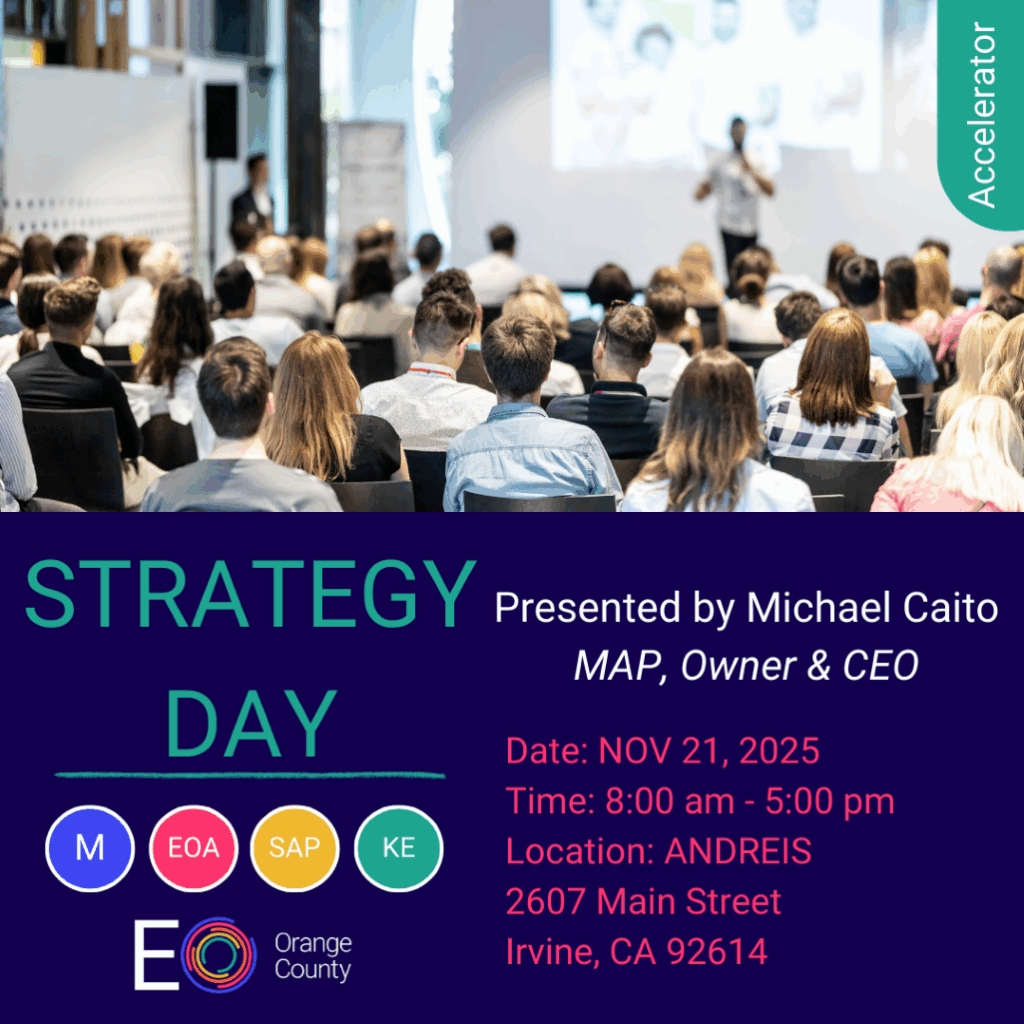 Accelerator

STRATEGY DAY

M EOA SAP KE

EO Orange County

Presented by Michael Caito
MAP, Owner & CEO

Date: NOV 21, 2025
Time: 8:00 am - 5:00 pm
Location: ANDREIS
2607 Main Street
Irvine, CA 92614